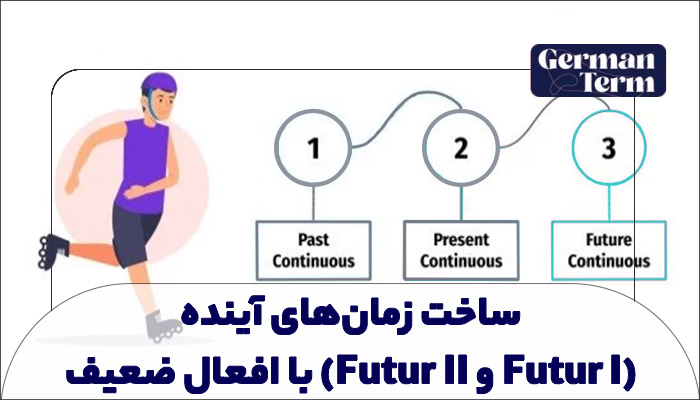 German Term

1

2

3

Past Continuous

Present Continuous

Future Continuous

ساخت زمان‌های آینده

(Futur I و Futur II) با افعال ضعیف